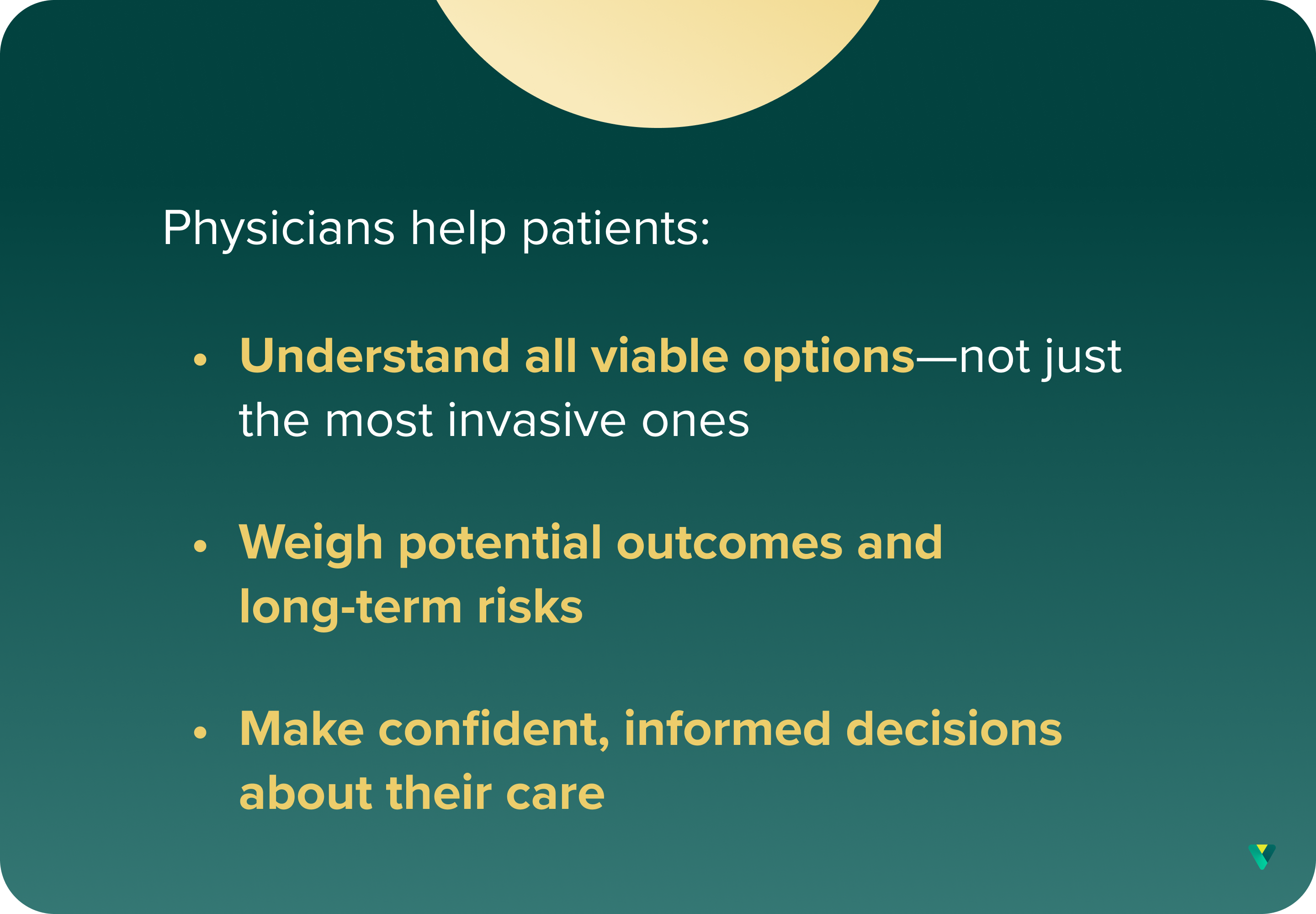 Physicians help patients:

• Understand all viable options—not just the most invasive ones

• Weigh potential outcomes and long-term risks

• Make confident, informed decisions about their care